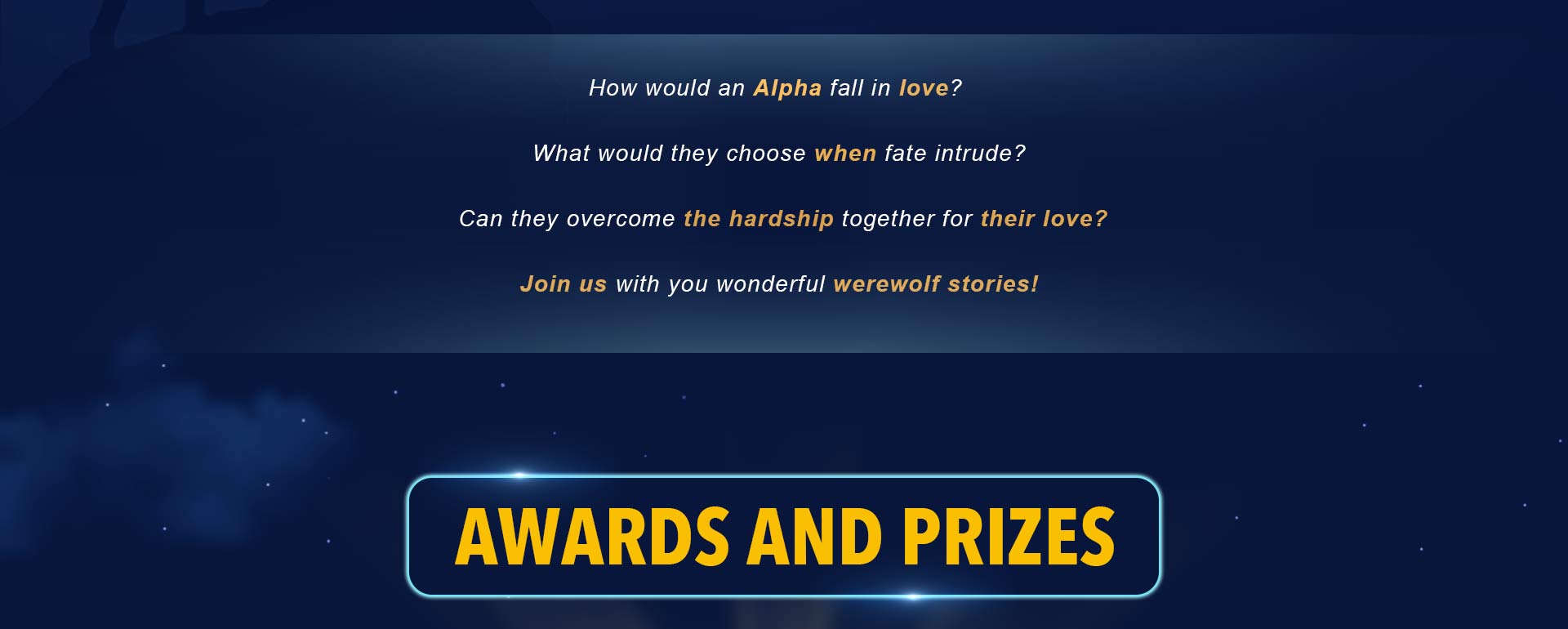 How would an Alpha fall in love?

What would they choose when fate intrude?

Can they overcome the hardship together for their love?

Join us with you wonderful werewolf stories!

AWARDS AND PRIZES